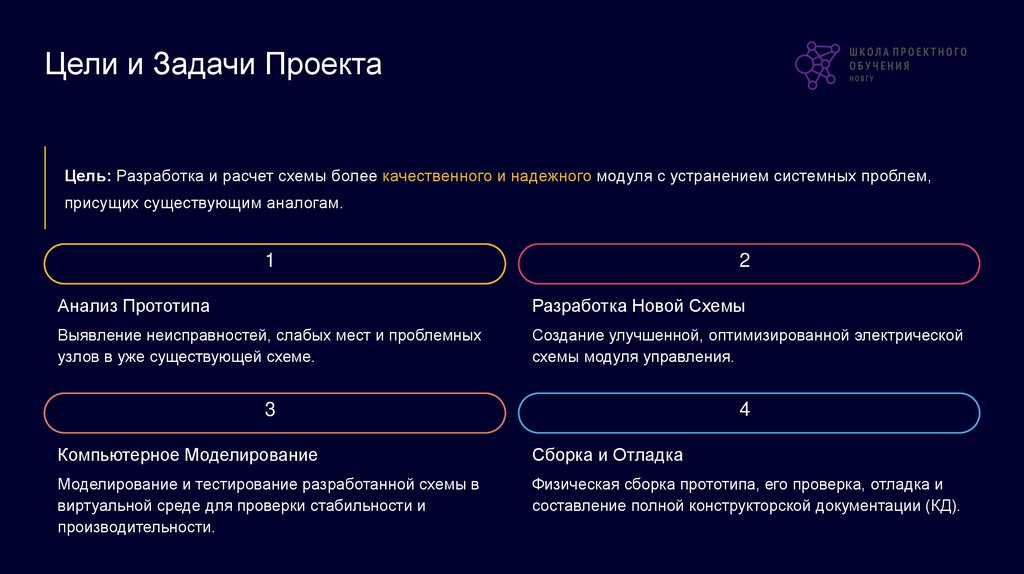 Цели и Задачи Проекта

ШКОЛА ПРОЕКТНОГО ОБУЧЕНИЯ НОВГУ

Цель: Разработка и расчет схемы более качественного и надежного модуля с устранением системных проблем, присущих существующим аналогам.

1

Анализ Прототипа

Выявление неисправностей, слабых мест и проблемных узлов в уже существующей схеме.

2

Разработка Новой Схемы

Создание улучшенной, оптимизированной электрической схемы модуля управления.

3

Компьютерное Моделирование

Моделирование и тестирование разработанной схемы в виртуальной среде для проверки стабильности и производительности.

4

Сборка и Отладка

Физическая сборка прототипа, его проверка, отладка и составление полной конструкторской документации (КД).